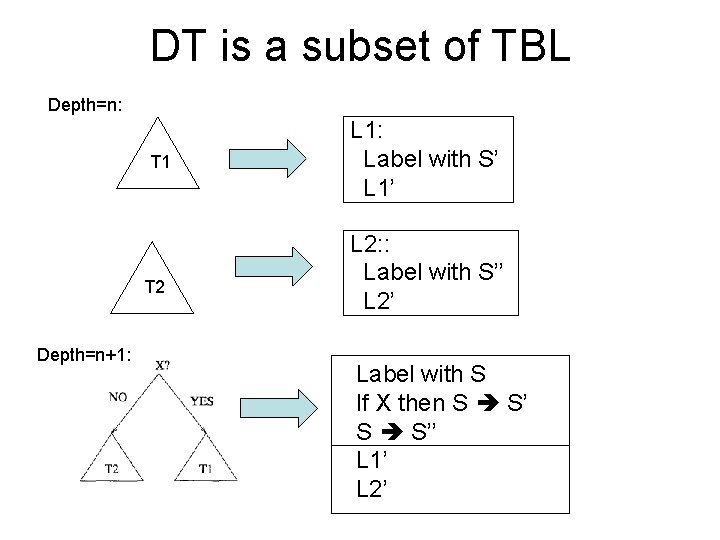 DT is a subset of TBL

Depth=n:

T1

L1:
Label with S’
L1’

T2

L2::
Label with S’’
L2’

Depth=n+1:

X?
NO
YES
T2
T1

Label with S
If X then S ➔ S’
S ➔ S’’

L1’
L2’